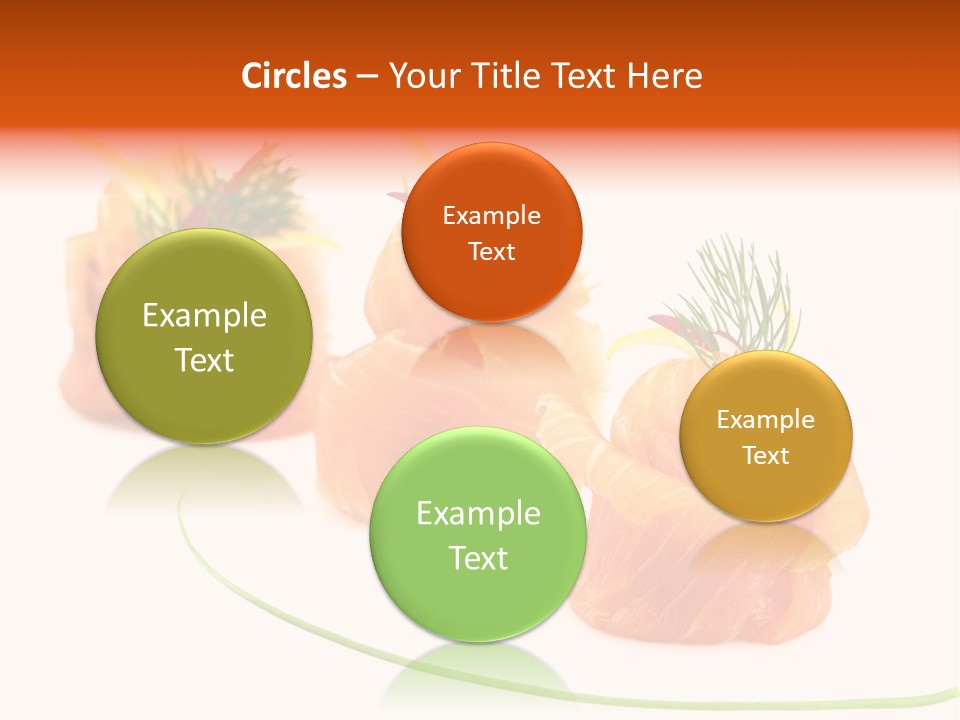 Circles – Your Title Text Here

Example Text

Example Text

Example Text

Example Text